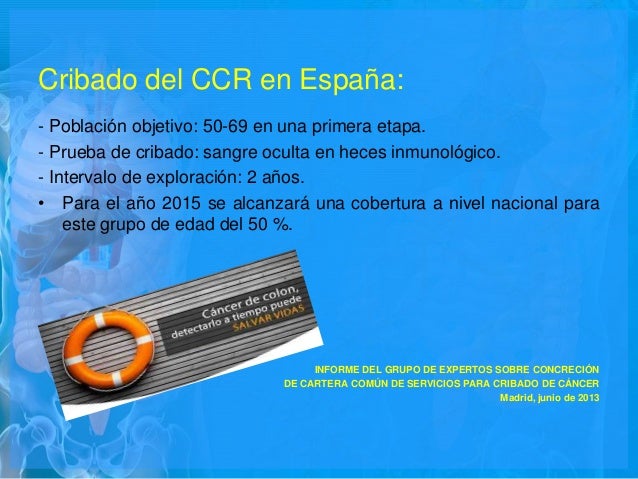 Cribado del CCR en España:

- Población objetivo: 50-69 en una primera etapa.

- Prueba de cribado: sangre oculta en heces inmunológico.

- Intervalo de exploración: 2 años.

• Para el año 2015 se alcanzará una cobertura a nivel nacional para este grupo de edad del 50 %.

Cáncer de colon, detectarlo a tiempo puede SALVAR VIDAS

INFORME DEL GRUPO DE EXPERTOS SOBRE CONCRECIÓN DE CARTERA COMÚN DE SERVICIOS PARA CRIBADO DE CÁNCER
Madrid, junio de 2013